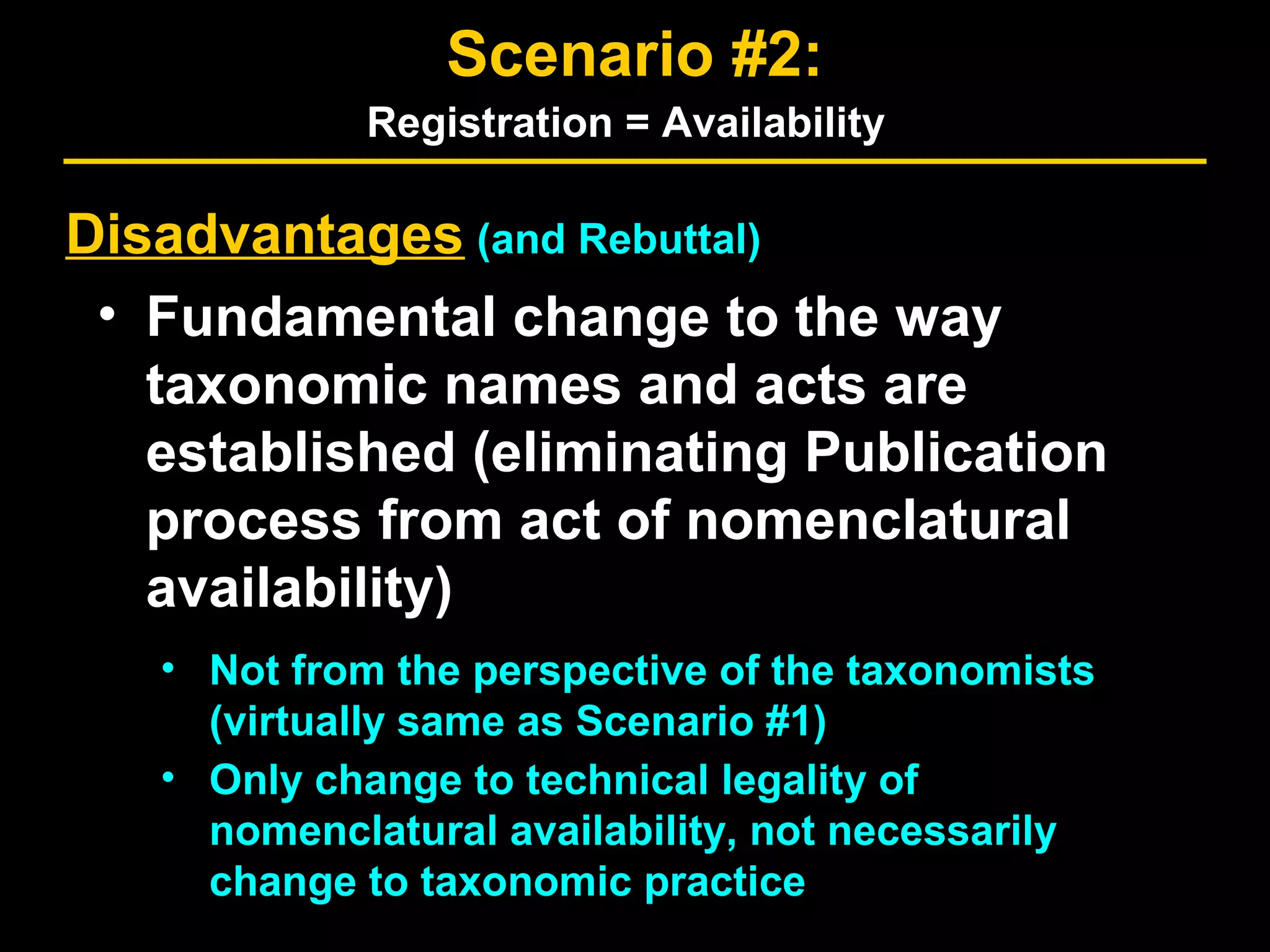 Scenario #2:
Registration = Availability

Disadvantages (and Rebuttal)

• Fundamental change to the way taxonomic names and acts are established (eliminating Publication process from act of nomenclatural availability)

• Not from the perspective of the taxonomists (virtually same as Scenario #1)
• Only change to technical legality of nomenclatural availability, not necessarily change to taxonomic practice